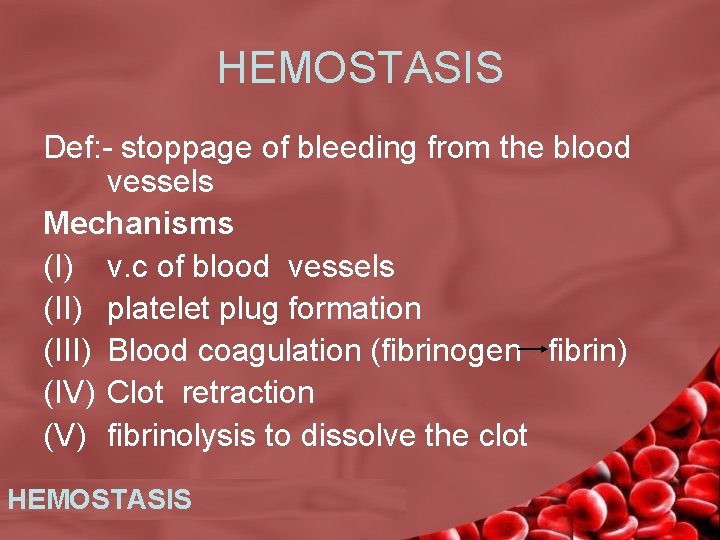 HEMOSTASIS

Def:- stoppage of bleeding from the blood vessels

Mechanisms

(I) v.c of blood vessels

(II) platelet plug formation

(III) Blood coagulation (fibrinogen $\rightarrow$ fibrin)

(IV) Clot retraction

(V) fibrinolysis to dissolve the clot

HEMOSTASIS